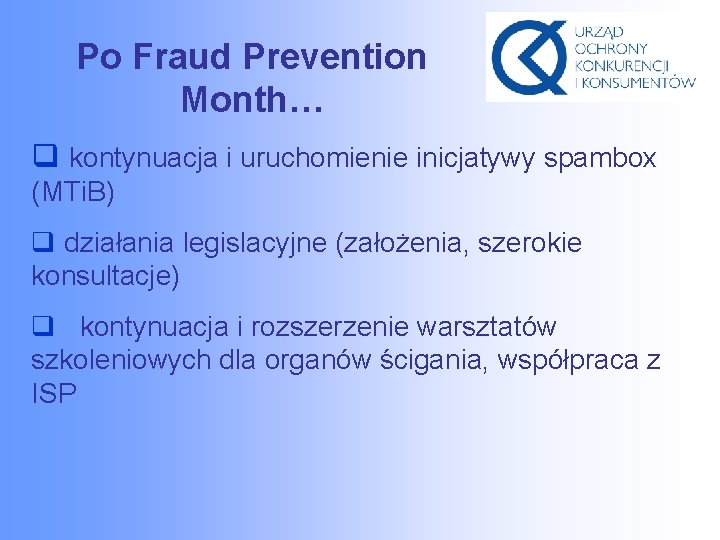 Po Fraud Prevention Month…

URZĄD OCHRONY KONKURENCJI I KONSUMENTÓW

❑ kontynuacja i uruchomienie inicjatywy spambox (MTiB)

❑ działania legislacyjne (założenia, szerokie konsultacje)

❑ kontynuacja i rozszerzenie warsztatów szkoleniowych dla organów ścigania, współpraca z ISP